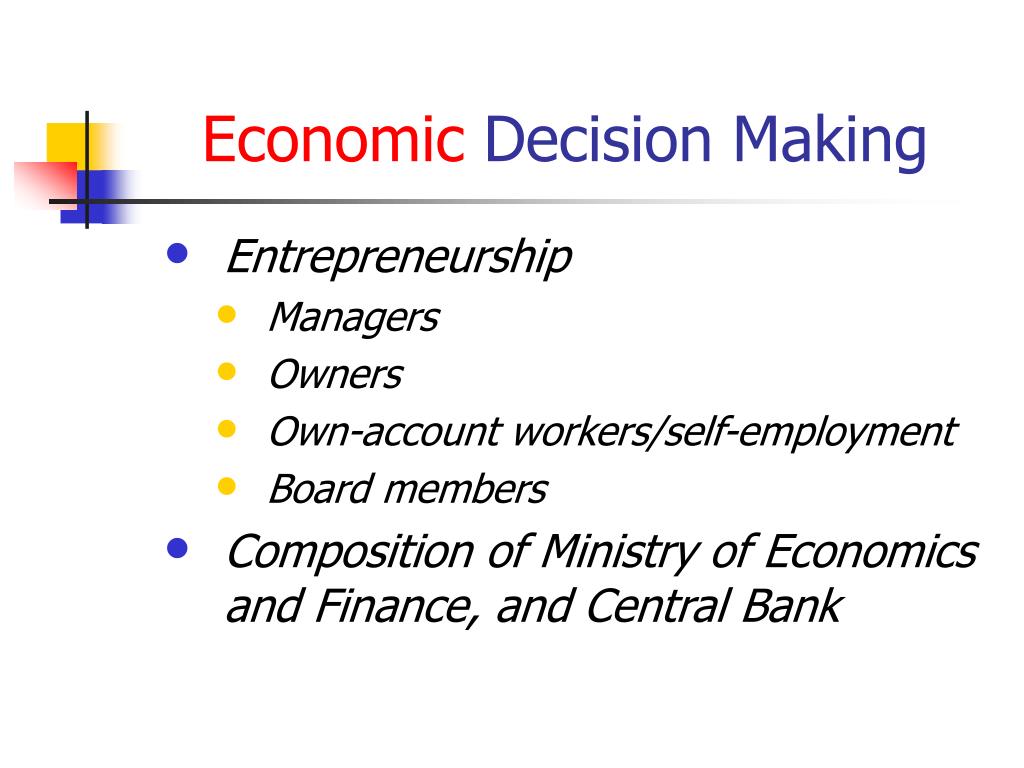 Economic Decision Making

- Entrepreneurship
  - Managers
  - Owners
  - Own-account workers/self-employment
  - Board members
- Composition of Ministry of Economics and Finance, and Central Bank